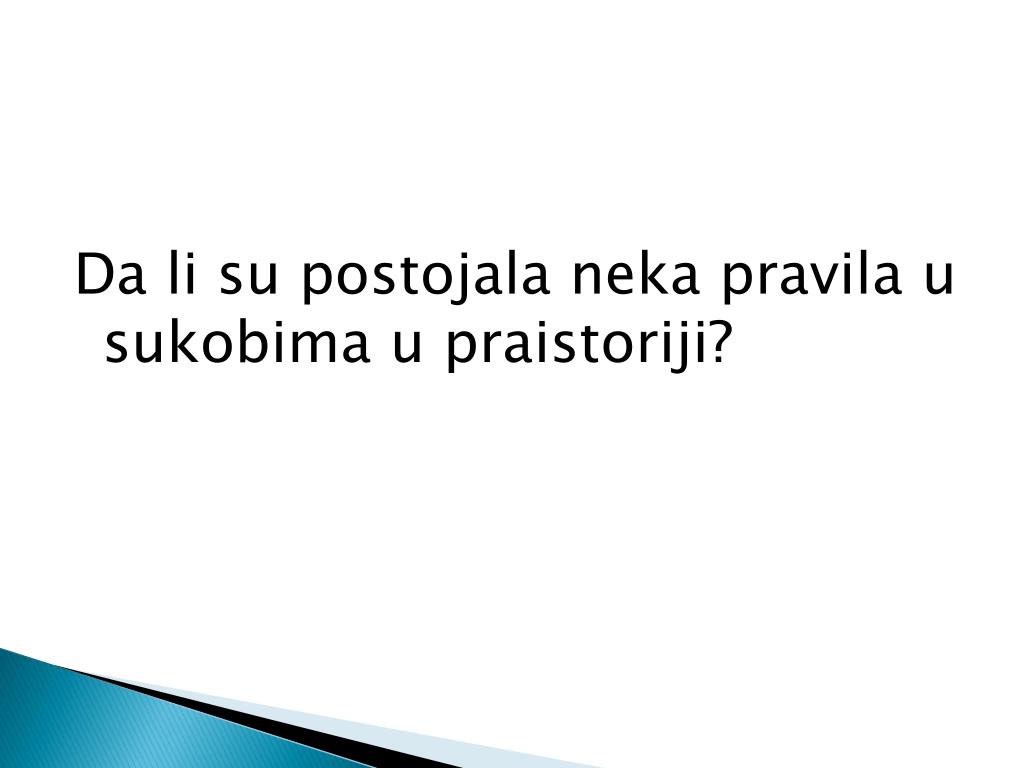 Da li su postojala neka pravila u sukobima u praistoriji?